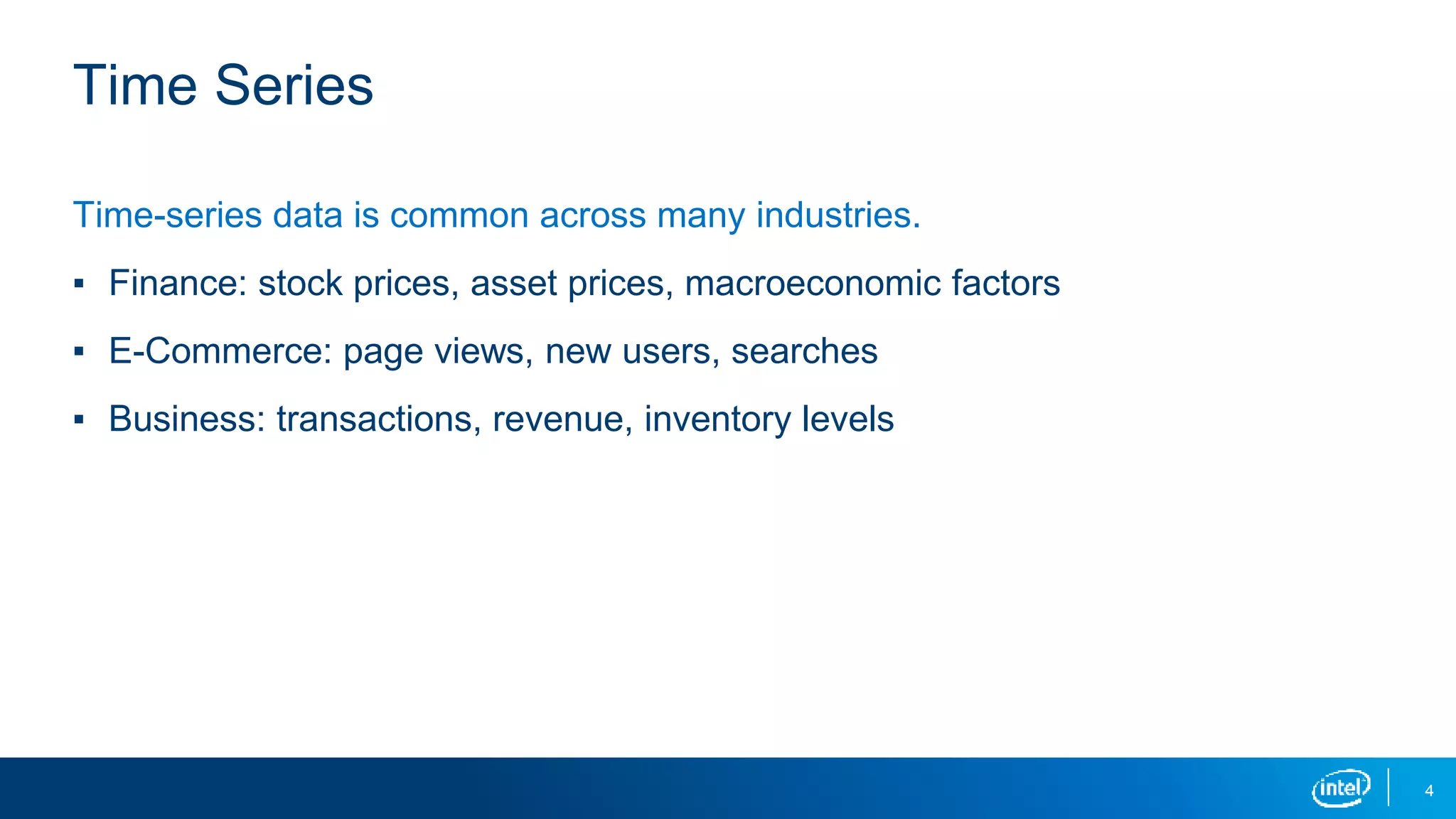 Time Series

Time-series data is common across many industries.

▪ Finance: stock prices, asset prices, macroeconomic factors

▪ E-Commerce: page views, new users, searches

▪ Business: transactions, revenue, inventory levels

intel

4